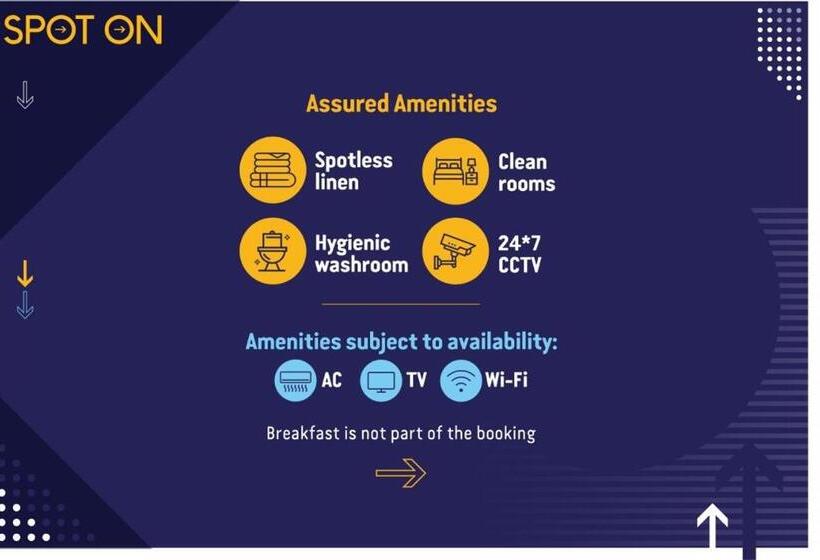 SPOT ON

Assured Amenities

Spotless linen

Clean rooms

Hygienic washroom

24*7 CCTV

Amenities subject to availability:

AC

TV

Wi-Fi

Breakfast is not part of the booking